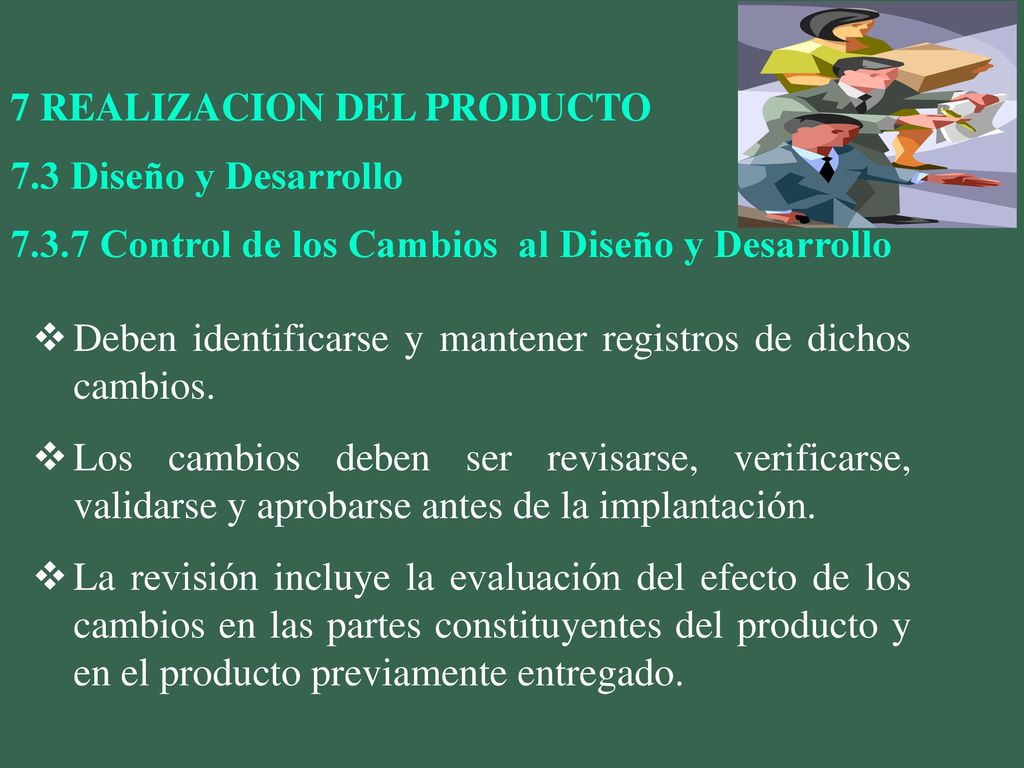 7 REALIZACION DEL PRODUCTO

7.3 Diseño y Desarrollo

7.3.7 Control de los Cambios al Diseño y Desarrollo

❖ Deben identificarse y mantener registros de dichos cambios.

❖ Los cambios deben ser revisarse, verificarse, validarse y aprobarse antes de la implantación.

❖ La revisión incluye la evaluación del efecto de los cambios en las partes constituyentes del producto y en el producto previamente entregado.